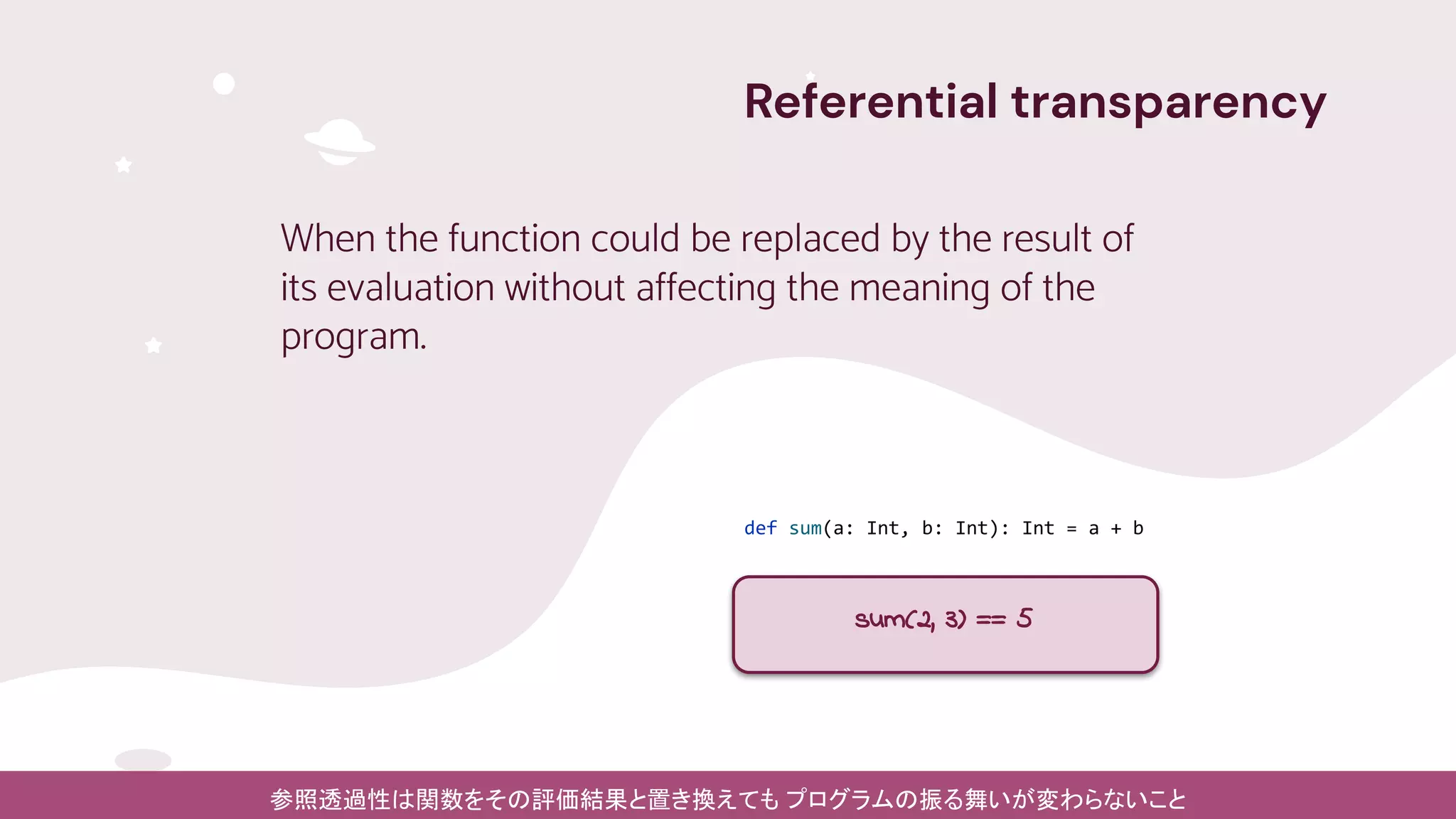 Referential transparency

When the function could be replaced by the result of its evaluation without affecting the meaning of the program.

def sum(a: Int, b: Int): Int = a + b

sum(2, 3) == 5

参照透過性は関数をその評価結果と置き換えても プログラムの振る舞いが変わらないこと